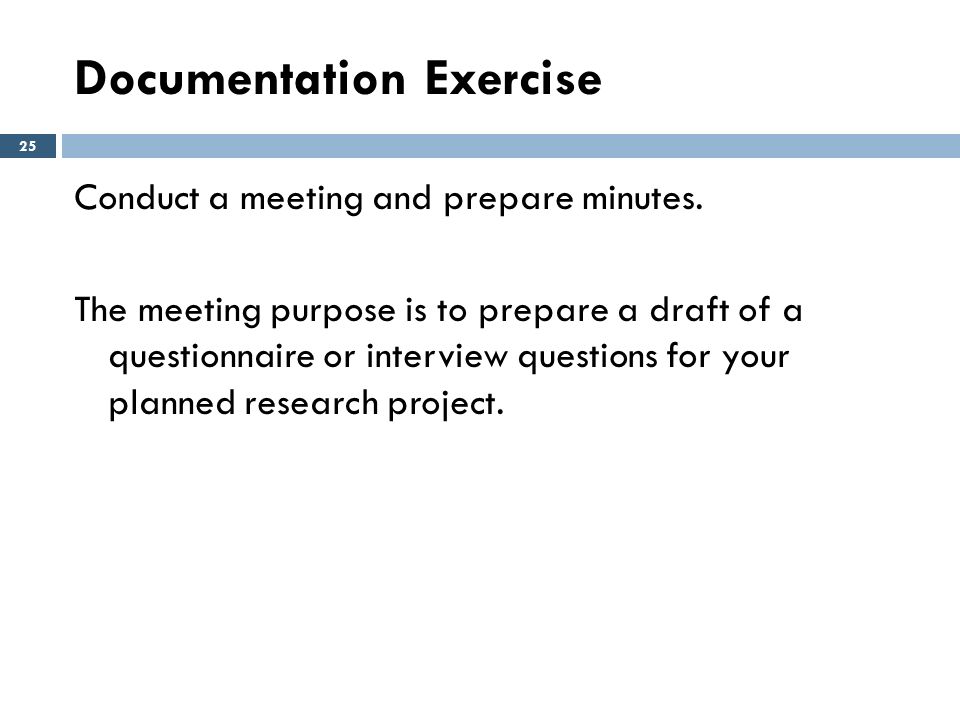 Documentation Exercise

25

Conduct a meeting and prepare minutes.

The meeting purpose is to prepare a draft of a questionnaire or interview questions for your planned research project.